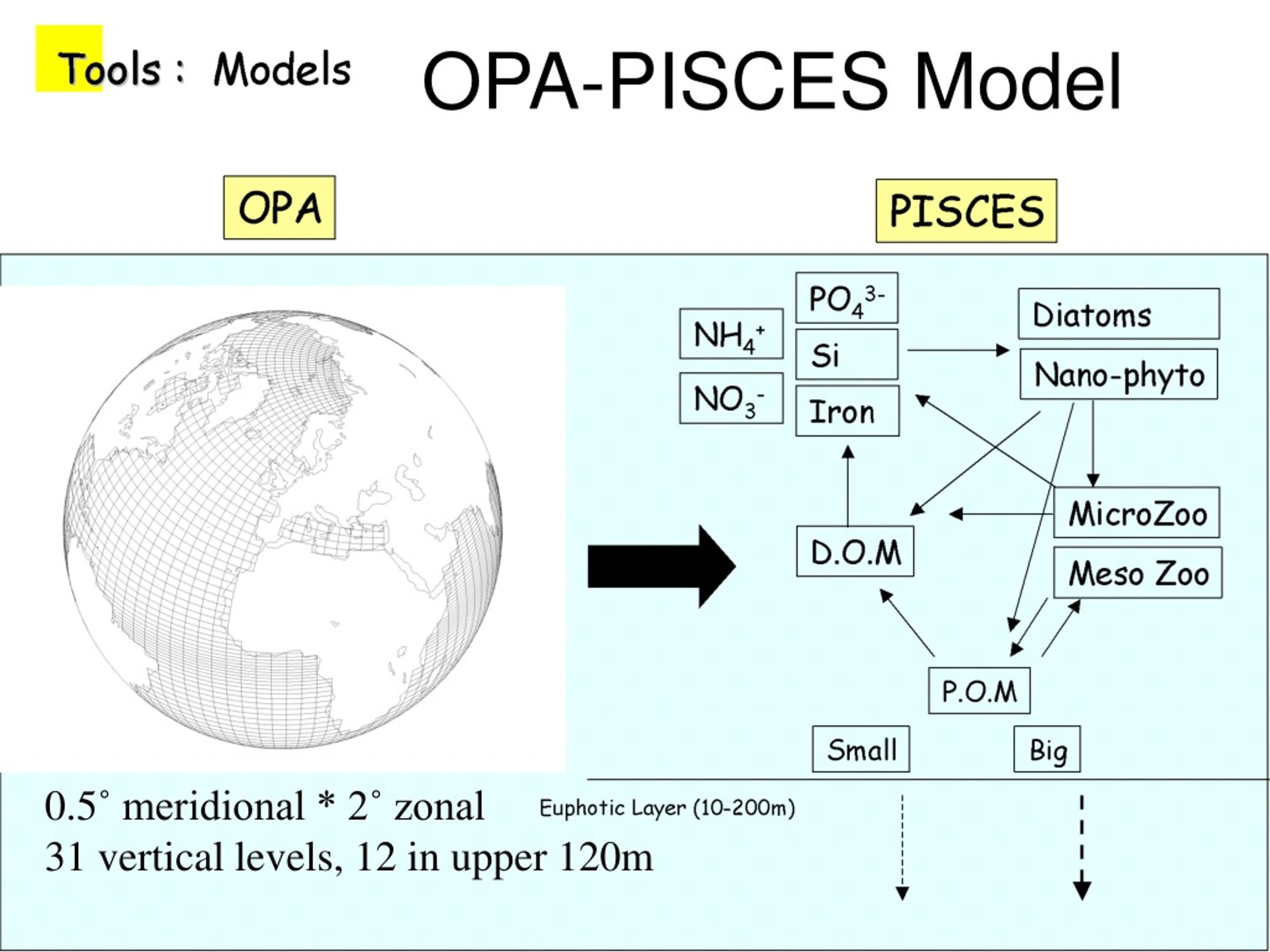 Tools : Models

OPA-PISCES Model

OPA

PISCES

$NH_4^+$

$NO_3^-$

$PO_4^{3-}$

Si

Iron

Diatoms

Nano-phyto

MicroZoo

Meso Zoo

D.O.M

P.O.M

Small

Big

0.5° meridional * 2° zonal

31 vertical levels, 12 in upper 120m

Euphotic Layer (10-200m)